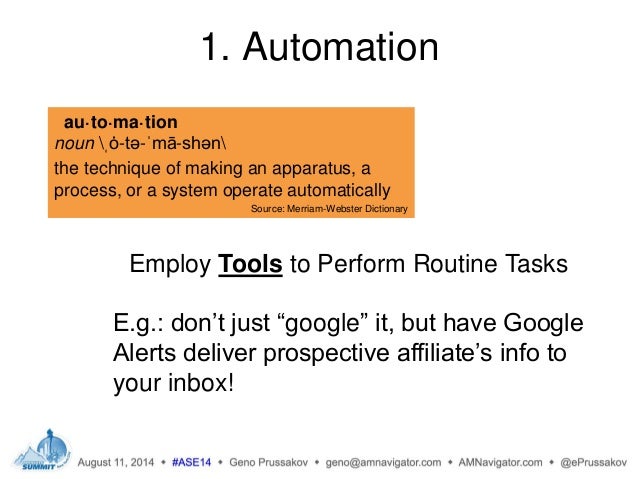 1. Automation

au·to·ma·tion
noun \ˌȯ-tə-ˈmā-shən\
the technique of making an apparatus, a process, or a system operate automatically
Source: Merriam-Webster Dictionary

Employ Tools to Perform Routine Tasks

E.g.: don't just "google" it, but have Google Alerts deliver prospective affiliate's info to your inbox!

SUMMIT

August 11, 2014 • #ASE14 • Geno Prussakov • geno@amnavigator.com • AMNavigator.com • @ePrussakov